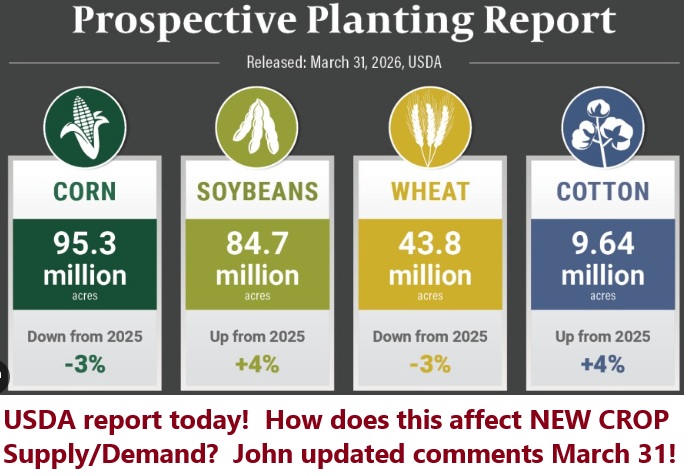 Prospective Planting Report

Released: March 31, 2026, USDA

CORN
95.3 million
acres
Down from 2025
-3%

SOYBEANS
84.7 million
acres
Up from 2025
+4%

WHEAT
43.8 million
acres
Down from 2025
-3%

COTTON
9.64 million
acres
Up from 2025
+4%

USDA report today! How does this affect NEW CROP Supply/Demand? John updated comments March 31!